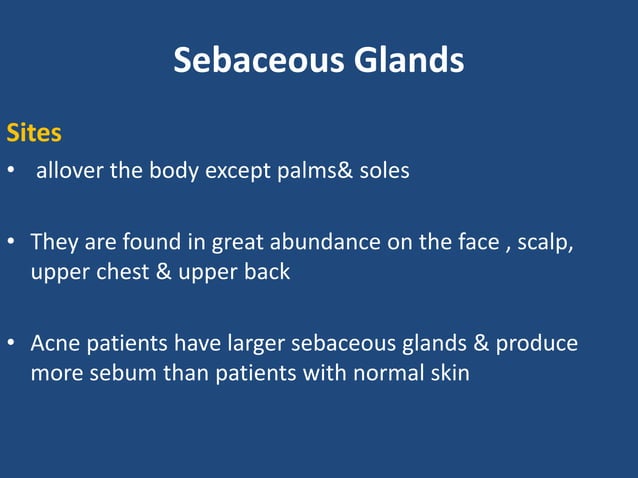 Sebaceous Glands

Sites

• allover the body except palms& soles

• They are found in great abundance on the face , scalp, upper chest & upper back

• Acne patients have larger sebaceous glands & produce more sebum than patients with normal skin